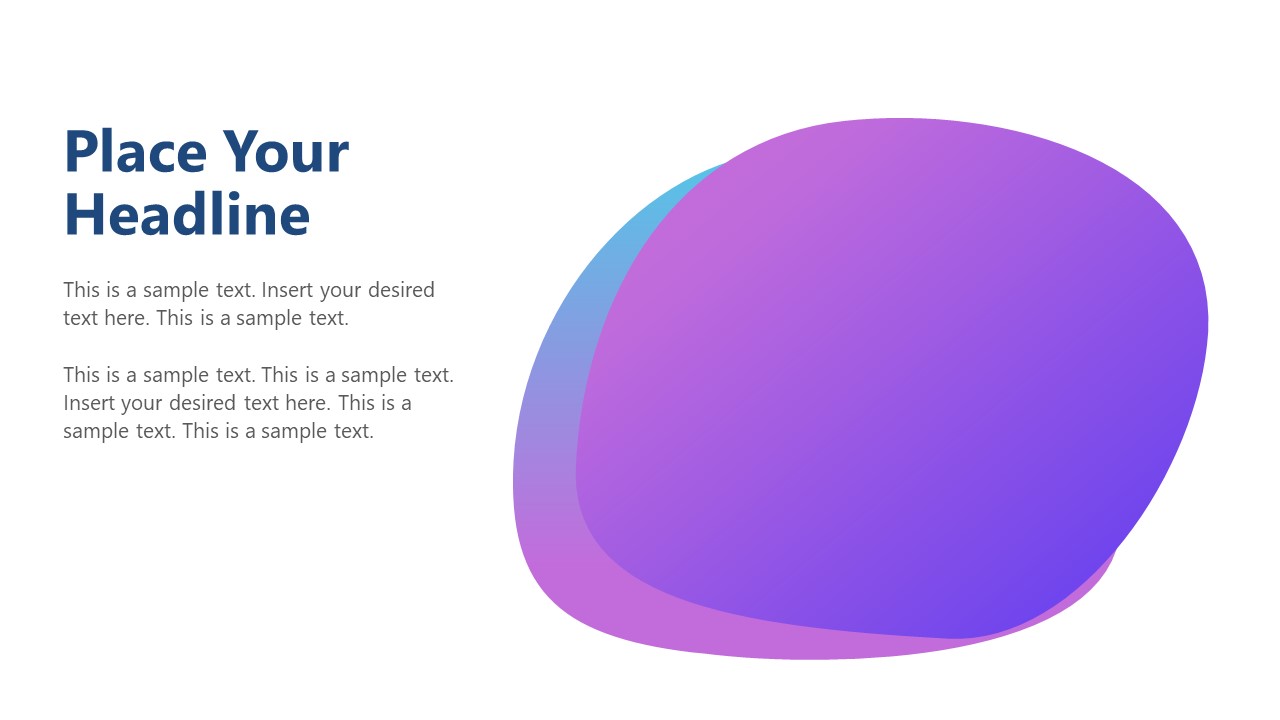 Place Your Headline

This is a sample text. Insert your desired text here. This is a sample text.

This is a sample text. This is a sample text. Insert your desired text here. This is a sample text. This is a sample text.